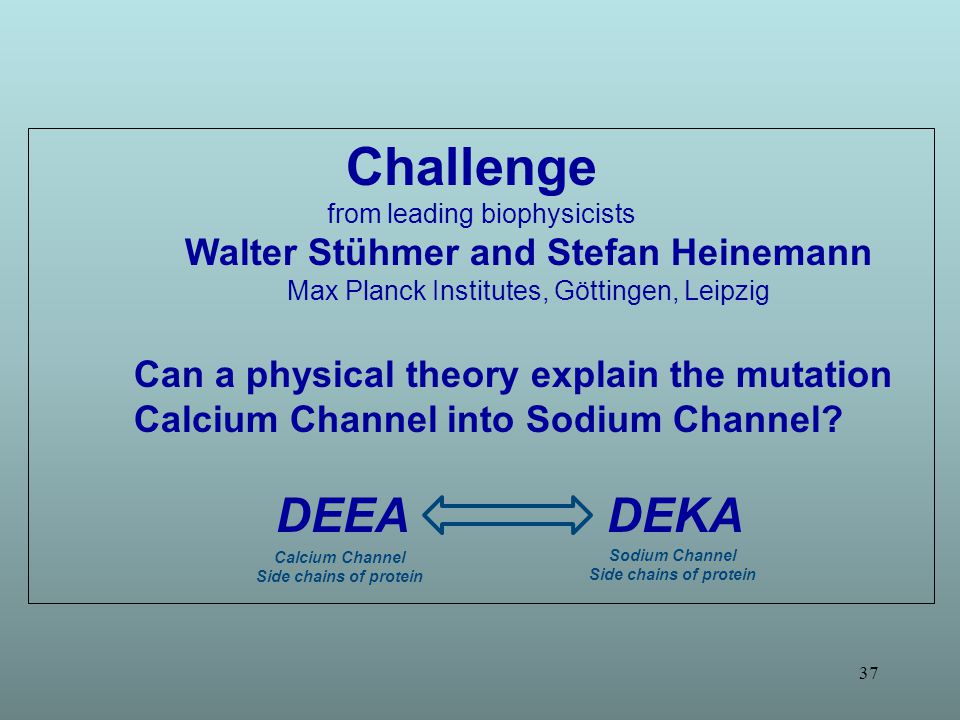 Challenge
from leading biophysicists
Walter Stühmer and Stefan Heinemann
Max Planck Institutes, Göttingen, Leipzig

Can a physical theory explain the mutation Calcium Channel into Sodium Channel?

DEEA

Calcium Channel
Side chains of protein

DEKA

Sodium Channel
Side chains of protein

37